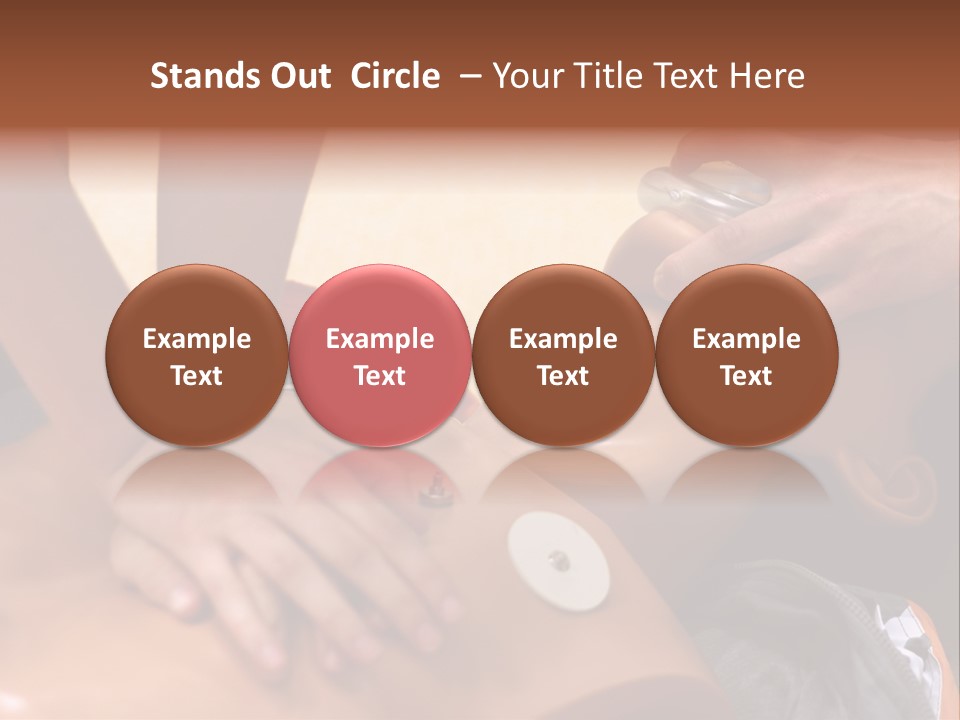 Stands Out Circle – Your Title Text Here

Example Text

Example Text

Example Text

Example Text